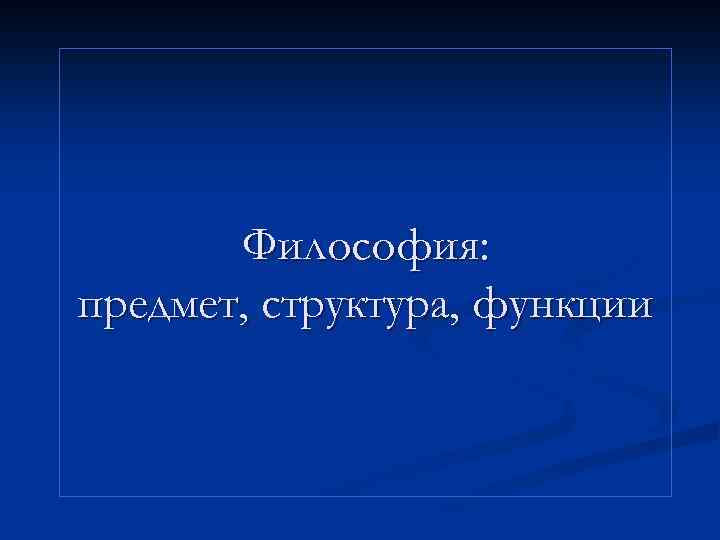 Философия:
предмет, структура, функции